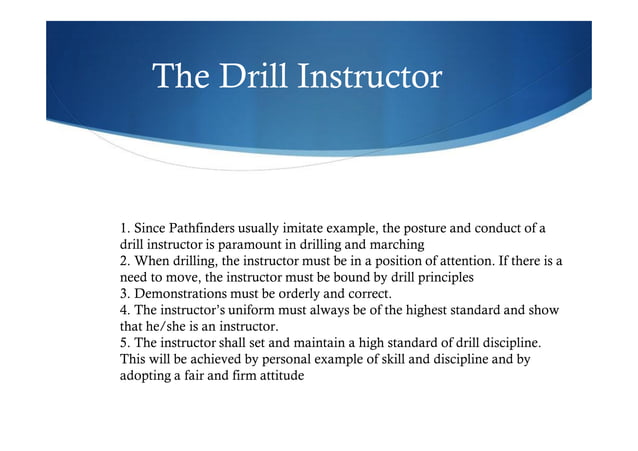 The Drill Instructor

1. Since Pathfinders usually imitate example, the posture and conduct of a drill instructor is paramount in drilling and marching
2. When drilling, the instructor must be in a position of attention. If there is a need to move, the instructor must be bound by drill principles
3. Demonstrations must be orderly and correct.
4. The instructor's uniform must always be of the highest standard and show that he/she is an instructor.
5. The instructor shall set and maintain a high standard of drill discipline. This will be achieved by personal example of skill and discipline and by adopting a fair and firm attitude